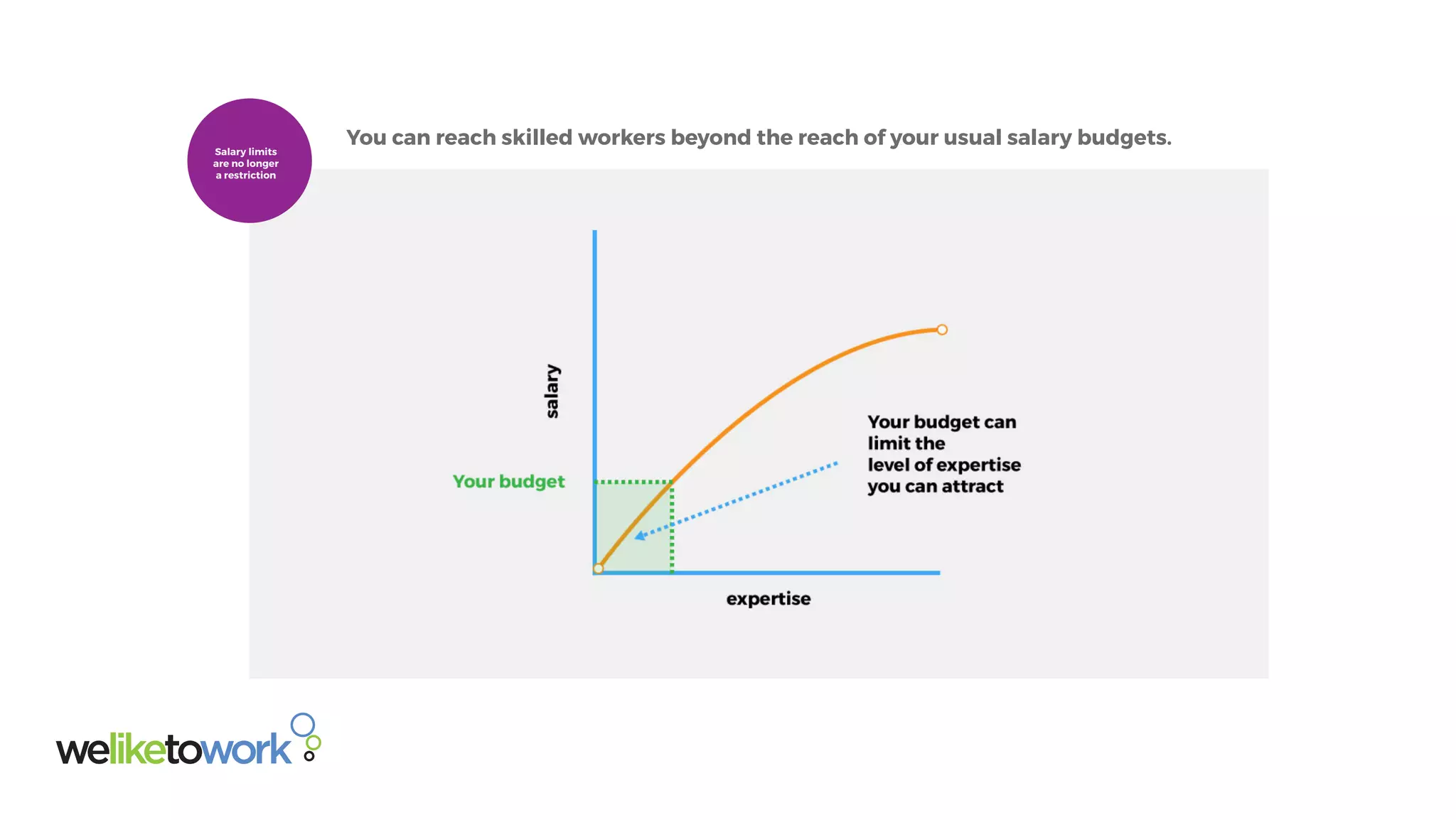 Salary limits are no longer a restriction

You can reach skilled workers beyond the reach of your usual salary budgets.

salary

Your budget

Your budget can limit the level of expertise you can attract

expertise

weliketowork